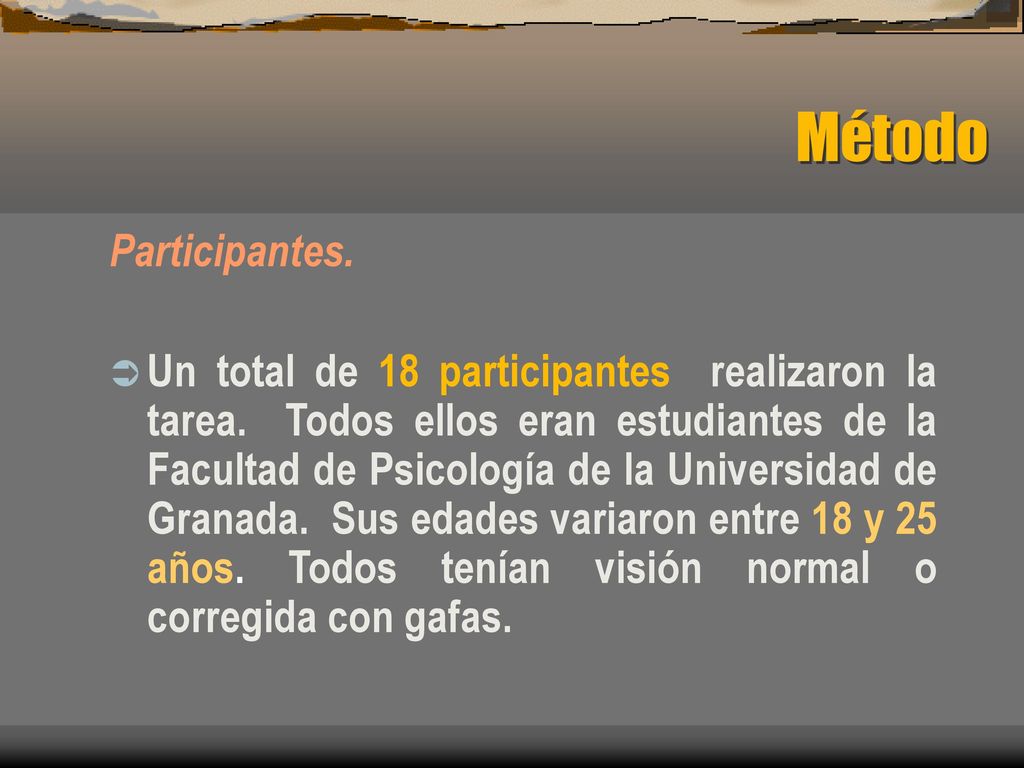 Método

Participantes.

Un total de 18 participantes realizaron la tarea. Todos ellos eran estudiantes de la Facultad de Psicología de la Universidad de Granada. Sus edades variaron entre 18 y 25 años. Todos tenían visión normal o corregida con gafas.